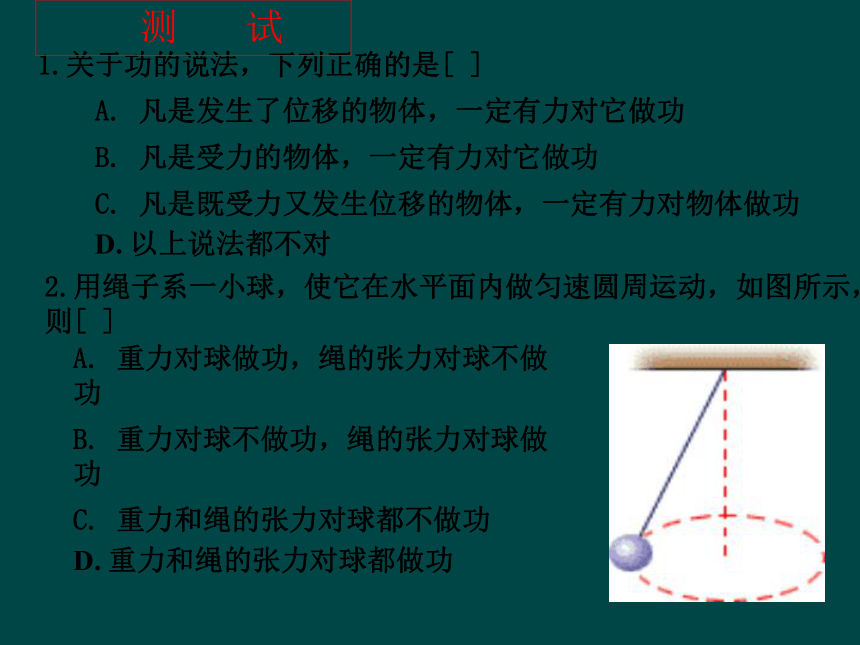 测　试

1.关于功的说法，下列正确的是[ ]

A. 凡是发生了位移的物体，一定有力对它做功

B. 凡是受力的物体，一定有力对它做功

C. 凡是既受力又发生位移的物体，一定有力对物体做功

D. 以上说法都不对

2.用绳子系一小球，使它在水平面内做匀速圆周运动，如图所示，则[ ]

A. 重力对球做功，绳的张力对球不做功

B. 重力对球不做功，绳的张力对球做功

C. 重力和绳的张力对球都不做功

D. 重力和绳的张力对球都做功